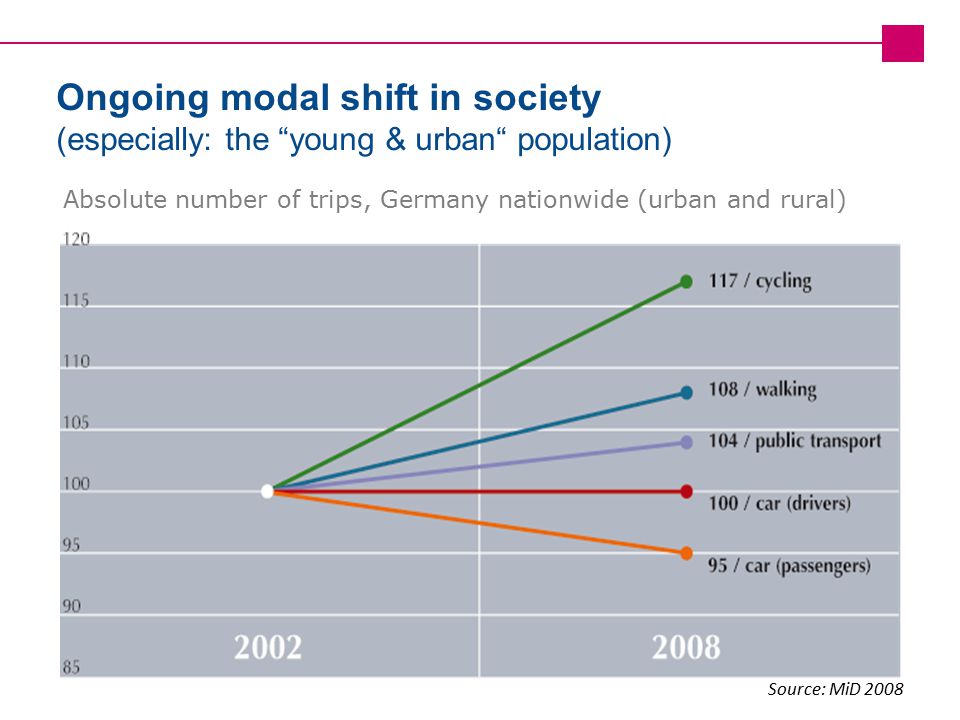 Ongoing modal shift in society
(especially: the “young & urban“ population)

Absolute number of trips, Germany nationwide (urban and rural)

120
115
110
105
100
95
90
85

117 / cycling
108 / walking
104 / public transport
100 / car (drivers)
95 / car (passengers)

2002
2008

Source: MiD 2008